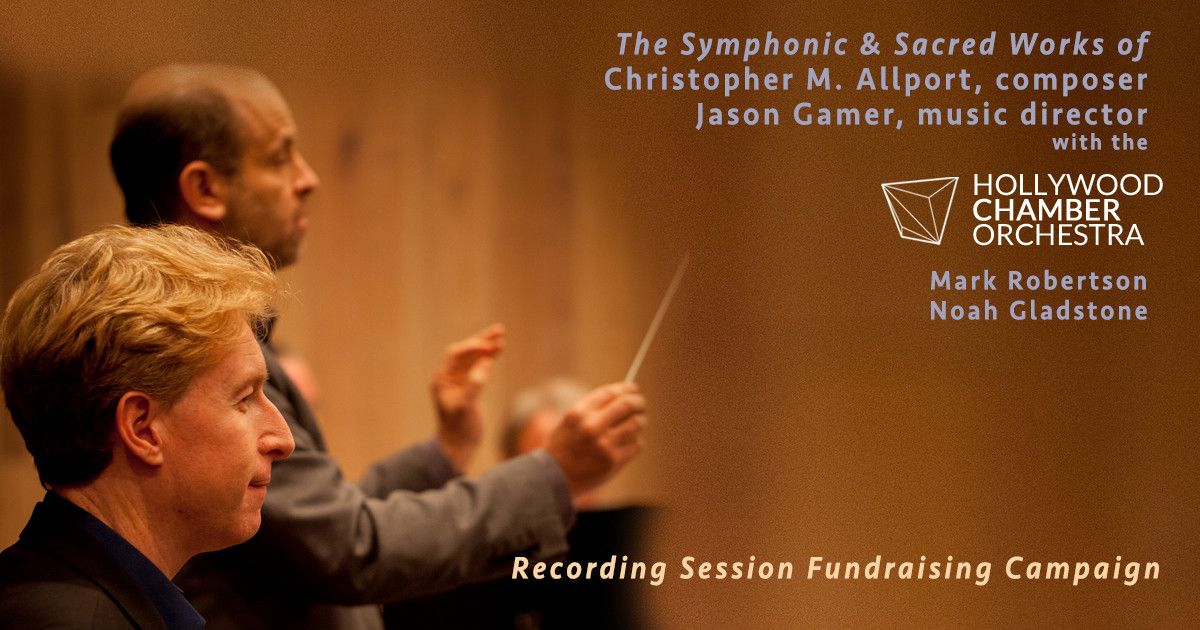 The Symphonic & Sacred Works of
Christopher M. Allport, composer
Jason Gamer, music director
with the

HOLLYWOOD
CHAMBER
ORCHESTRA

Mark Robertson
Noah Gladstone

Recording Session Fundraising Campaign